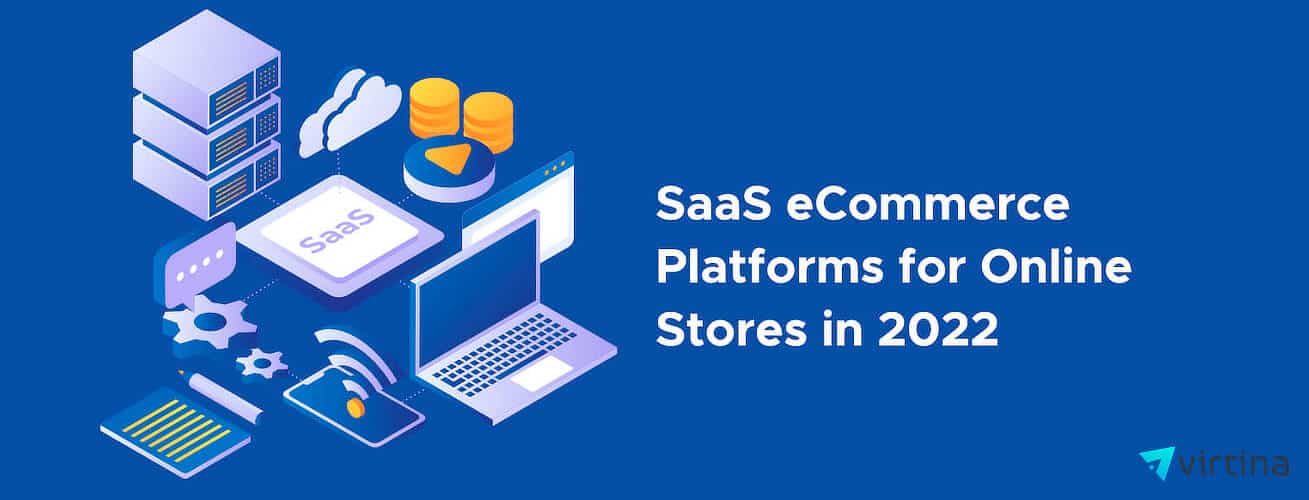 SaaS

SaaS eCommerce Platforms for Online Stores in 2022

virtina